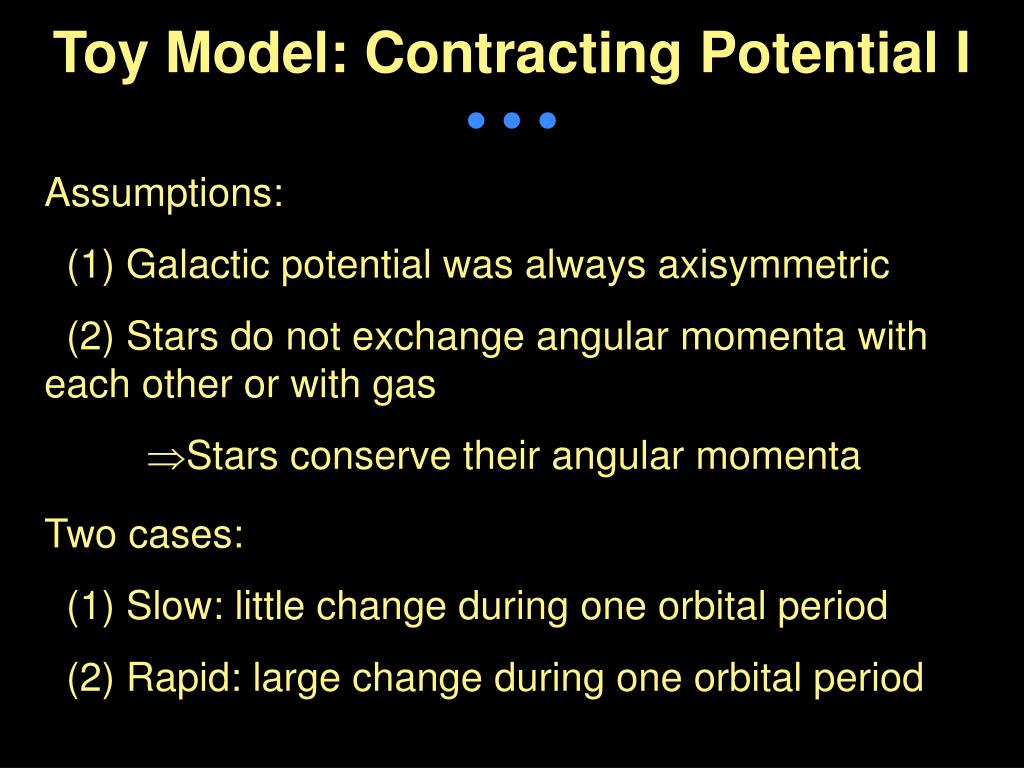 Toy Model: Contracting Potential I

Assumptions:

(1) Galactic potential was always axisymmetric

(2) Stars do not exchange angular momenta with each other or with gas

$\Rightarrow$Stars conserve their angular momenta

Two cases:

(1) Slow: little change during one orbital period

(2) Rapid: large change during one orbital period